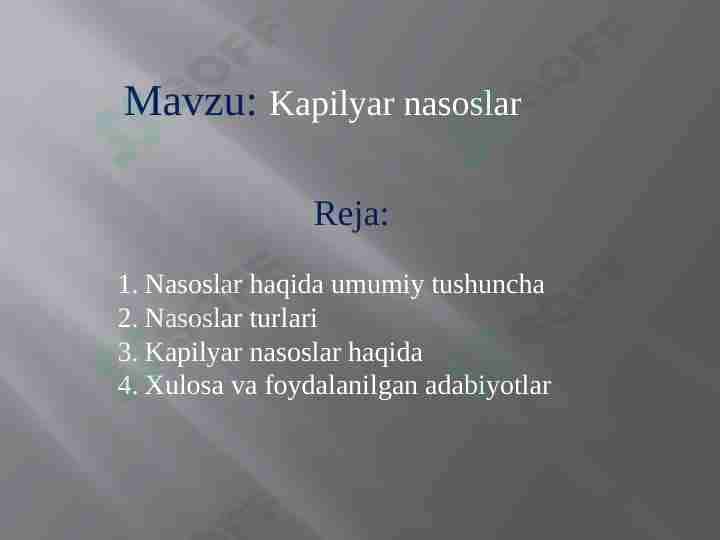 Mavzu: Kapilyar nasoslar

Reja:

1. Nasoslar haqida umumiy tushuncha
2. Nasoslar turlari
3. Kapilyar nasoslar haqida
4. Xulosa va foydalanilgan adabiyotlar